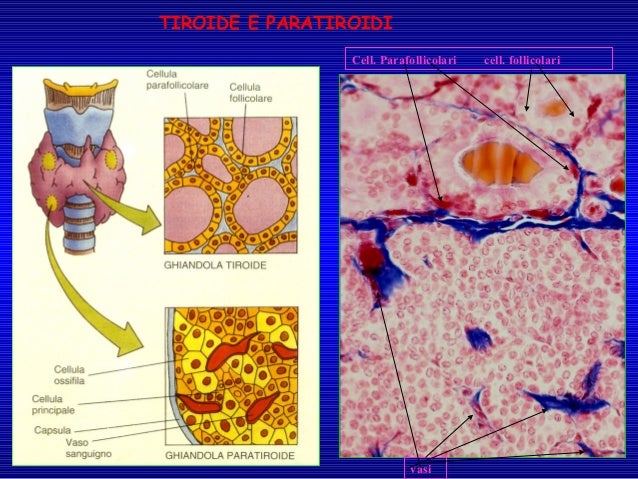 TIROIDE E PARATIROIDI

Cellula parafollicolare

Cellula follicolare

GHIANDOLA TIROIDE

Cellula ossifila

Cellula principale

Capsula

Vaso sanguigno

GHIANDOLA PARATIROIDE

Cell. Parafollicolari

cell. follicolari

vasi